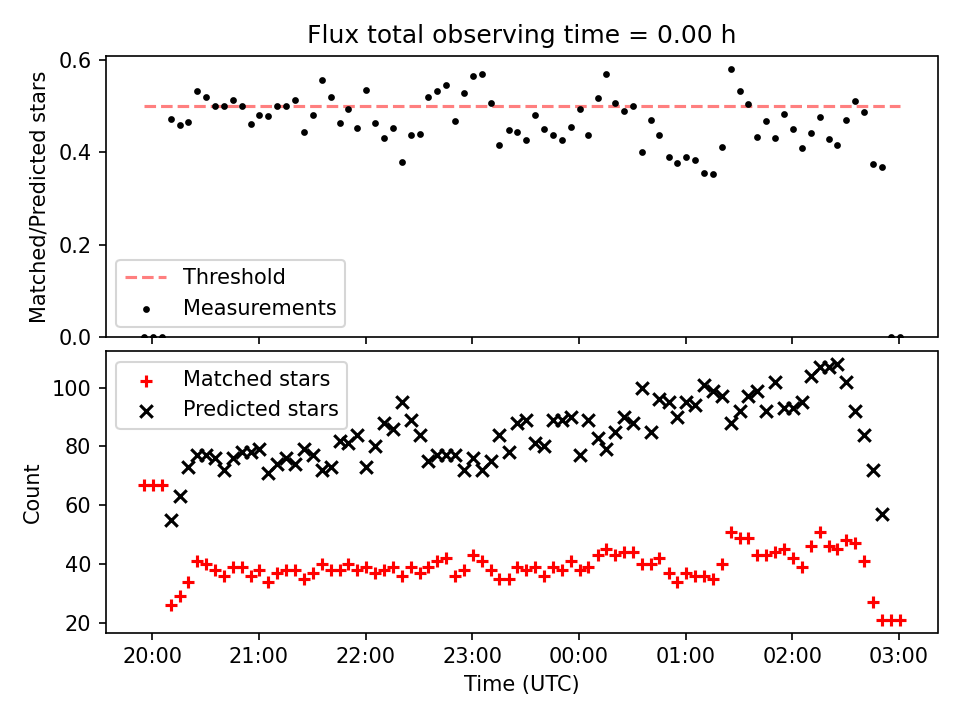 Flux total observing time = 0.00 h

Matched/Predicted stars

0.6
0.4
0.2
0.0

Threshold
Measurements

Matched stars
Predicted stars

Count

100
80
60
40
20

20:00
21:00
22:00
23:00
00:00
01:00
02:00
03:00

Time (UTC)